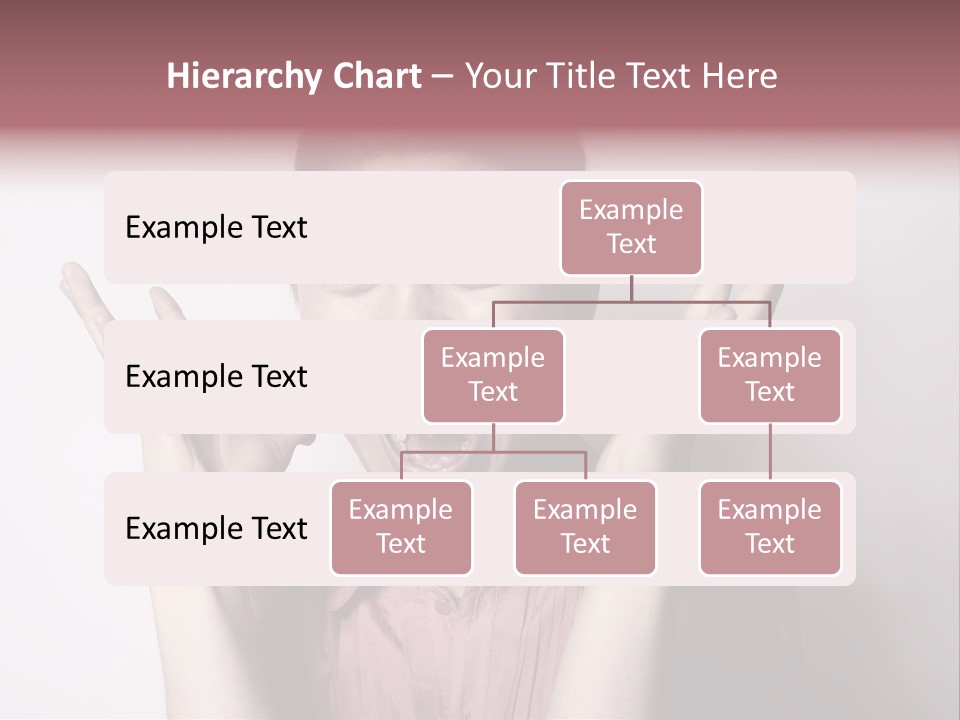 Hierarchy Chart – Your Title Text Here

Example Text

Example Text

Example Text

Example Text

Example Text

Example Text

Example Text

Example Text

Example Text